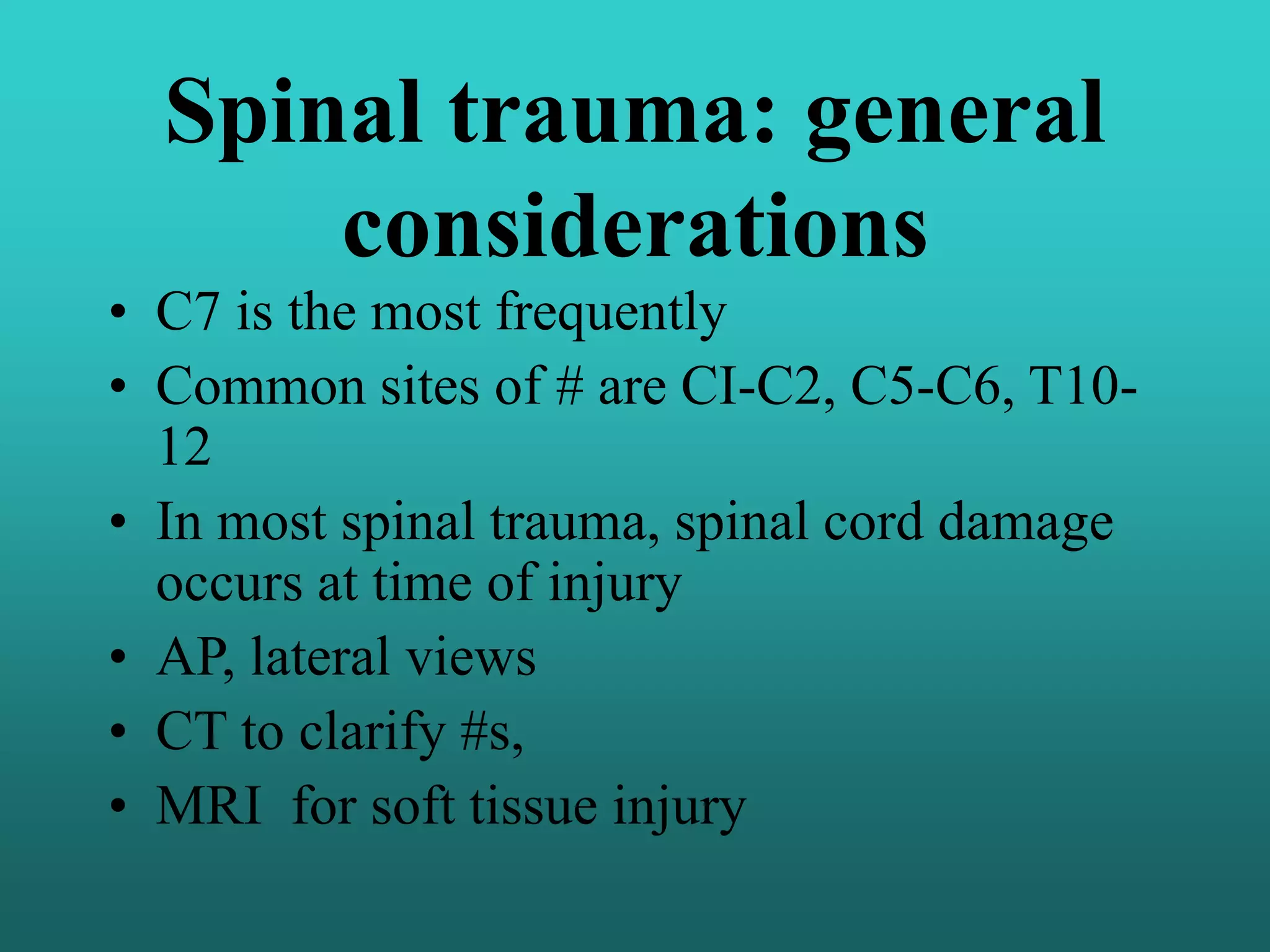 Spinal trauma: general considerations

• C7 is the most frequently
• Common sites of # are CI-C2, C5-C6, T10-12
• In most spinal trauma, spinal cord damage occurs at time of injury
• AP, lateral views
• CT to clarify #s,
• MRI for soft tissue injury